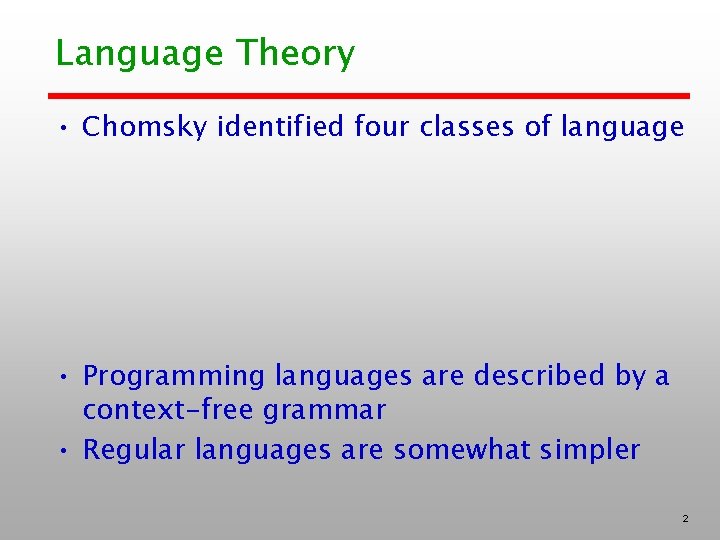 Language Theory

• Chomsky identified four classes of language

• Programming languages are described by a context-free grammar
• Regular languages are somewhat simpler

2